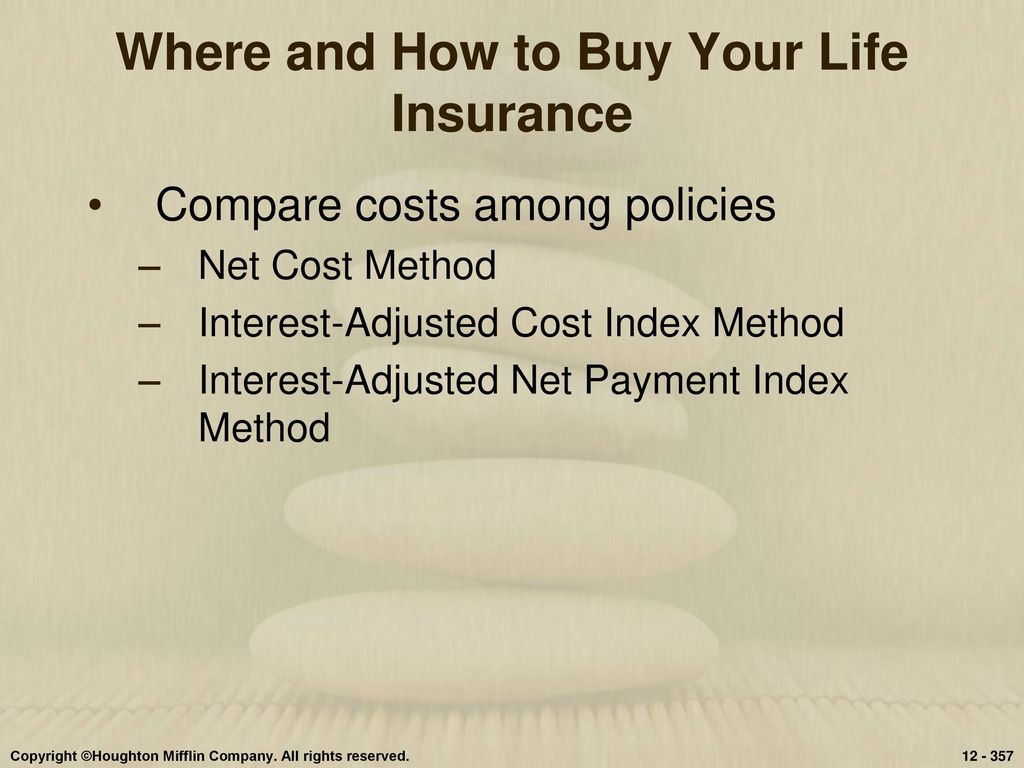 Where and How to Buy Your Life Insurance

• Compare costs among policies
– Net Cost Method
– Interest-Adjusted Cost Index Method
– Interest-Adjusted Net Payment Index Method

Copyright ©Houghton Mifflin Company. All rights reserved.

12 - 357